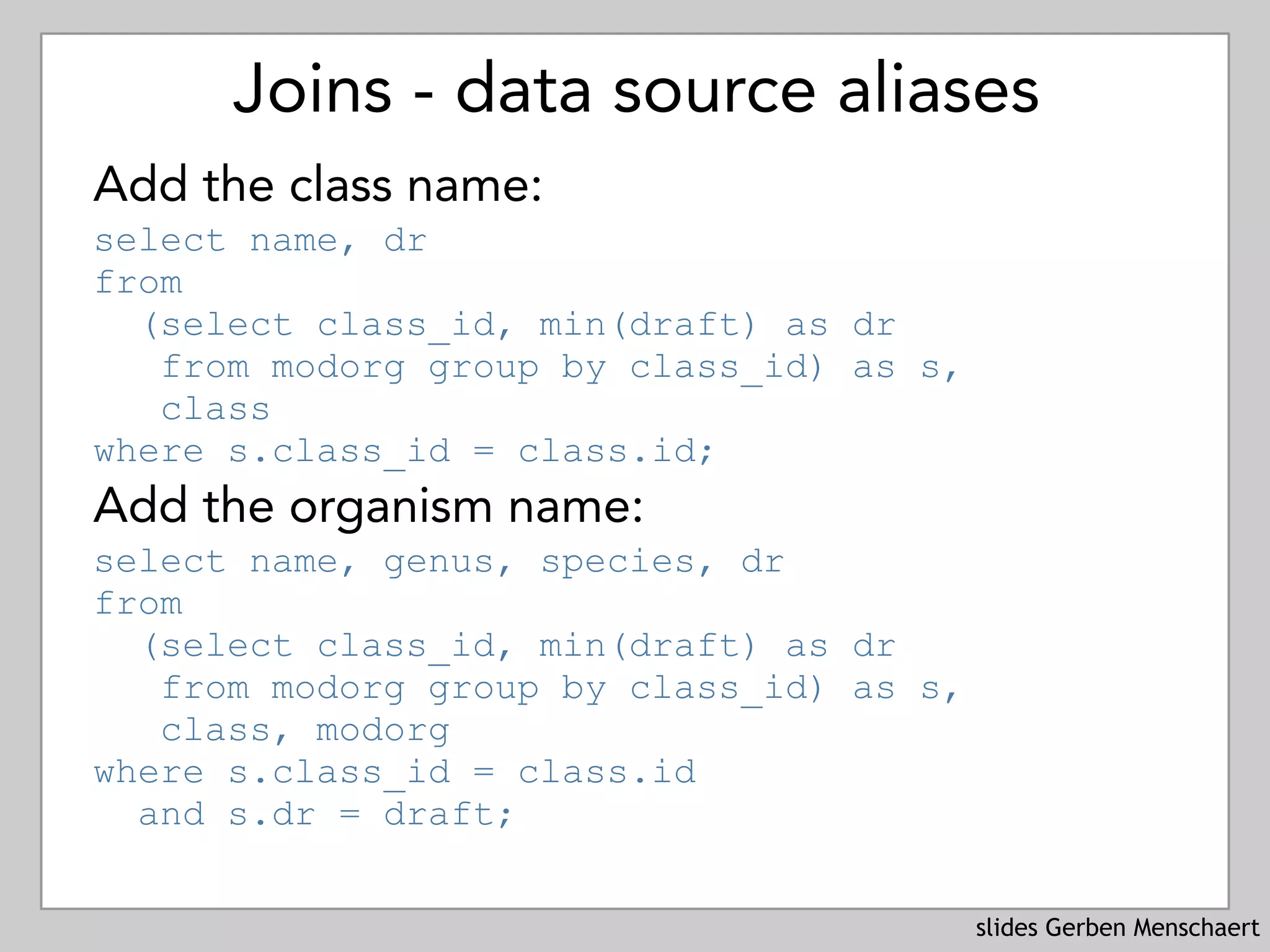 Joins - data source aliases

Add the class name:

select name, dr
from
  (select class_id, min(draft) as dr
   from modorg group by class_id) as s,
   class
where s.class_id = class.id;

Add the organism name:

select name, genus, species, dr
from
  (select class_id, min(draft) as dr
   from modorg group by class_id) as s,
   class, modorg
where s.class_id = class.id
  and s.dr = draft;

slides Gerben Menschaert